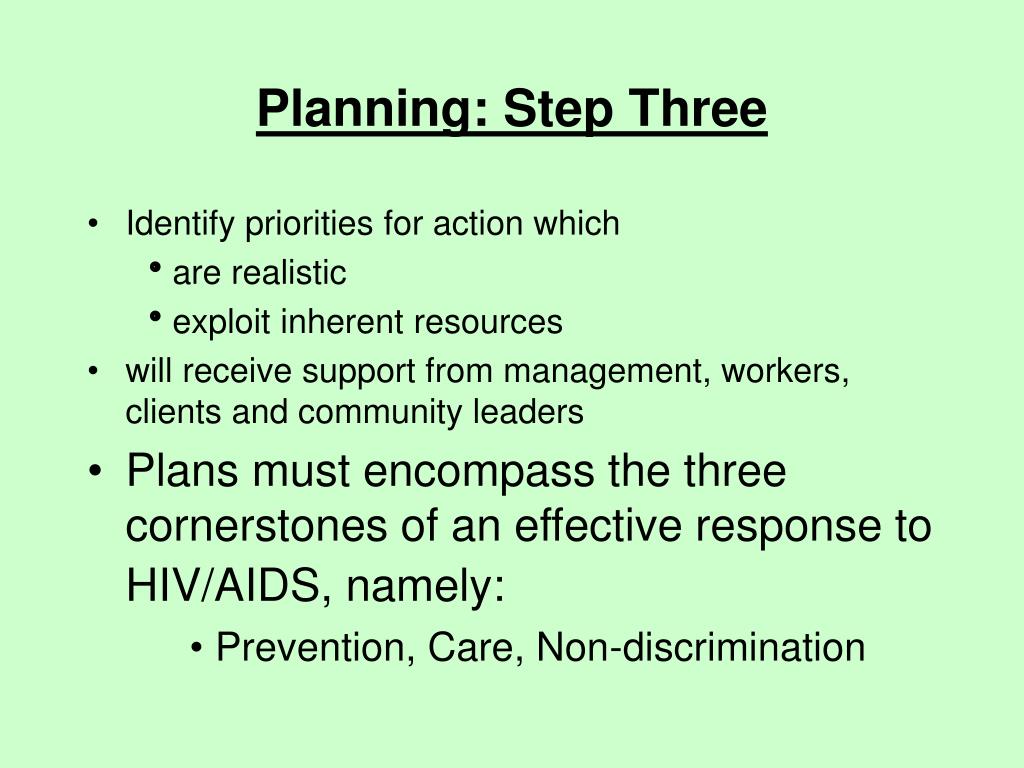 Planning: Step Three

• Identify priorities for action which
  • are realistic
  • exploit inherent resources
• will receive support from management, workers, clients and community leaders
• Plans must encompass the three cornerstones of an effective response to HIV/AIDS, namely:
  • Prevention, Care, Non-discrimination